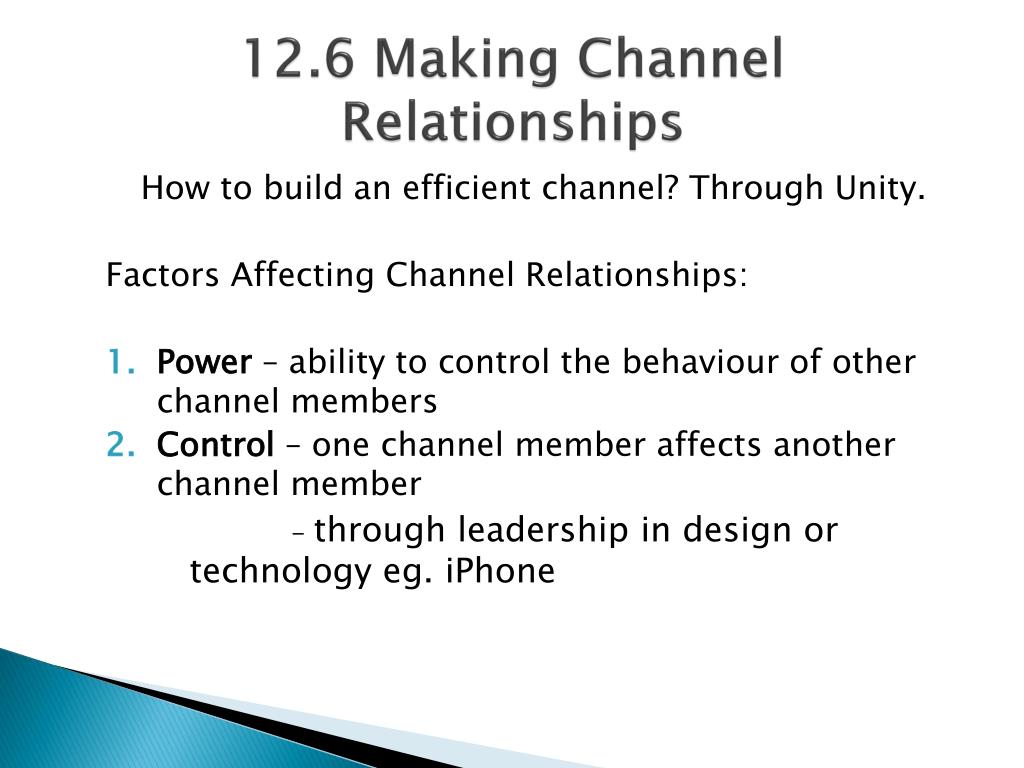 12.6 Making Channel Relationships

How to build an efficient channel? Through Unity.

Factors Affecting Channel Relationships:

1. Power – ability to control the behaviour of other channel members
2. Control – one channel member affects another channel member
– through leadership in design or technology eg. iPhone